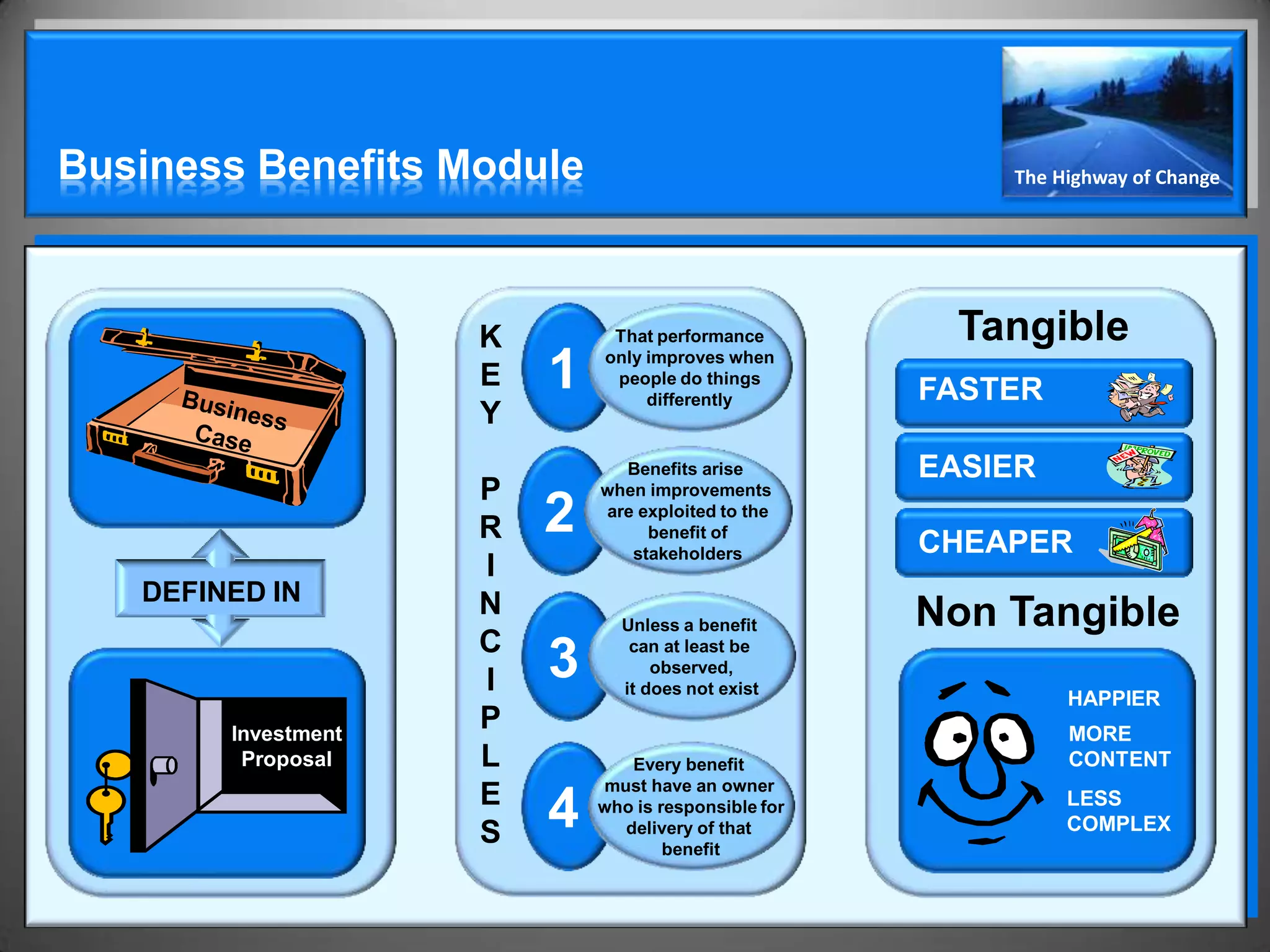 Business Benefits Module

The Highway of Change

Business Case

DEFINED IN

Investment Proposal

KEY PRINCIPLES

1 That performance only improves when people do things differently

2 Benefits arise when improvements are exploited to the benefit of stakeholders

3 Unless a benefit can at least be observed, it does not exist

4 Every benefit must have an owner who is responsible for delivery of that benefit

Tangible

FASTER

EASIER

NEW IMPROVED

CHEAPER

Non Tangible

HAPPIER

MORE CONTENT

LESS COMPLEX